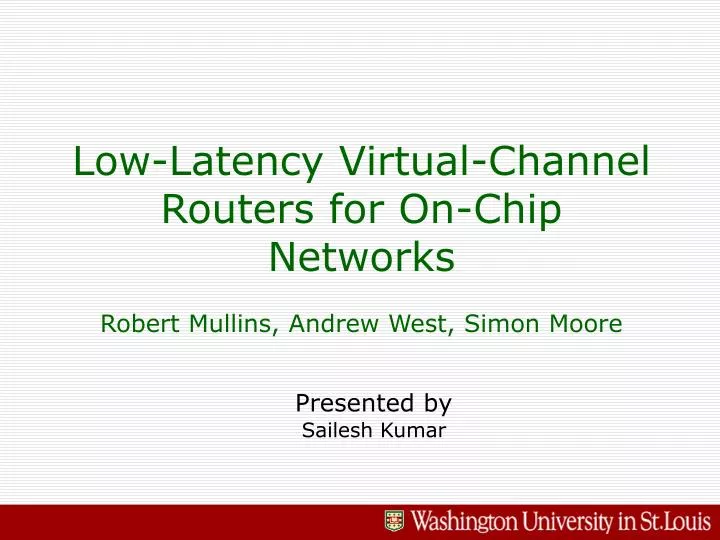 Low-Latency Virtual-Channel Routers for On-Chip Networks

Robert Mullins, Andrew West, Simon Moore

Presented by
Sailesh Kumar

Washington University in St.Louis